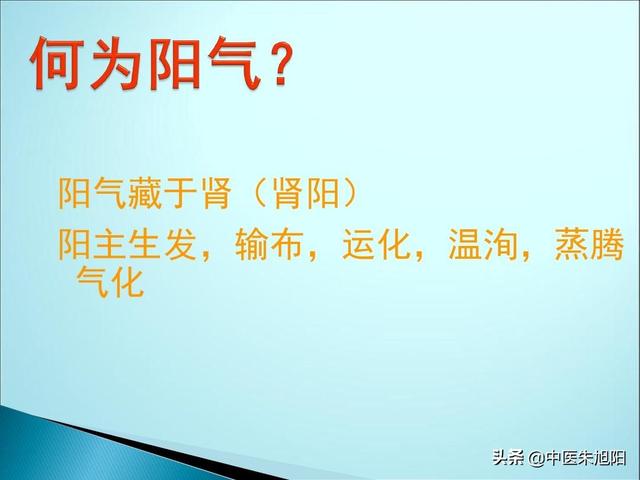 何为阳气？

阳气藏于肾（肾阳）

阳主生发，输布，运化，温洵，蒸腾气化

头条 @中医朱旭阳